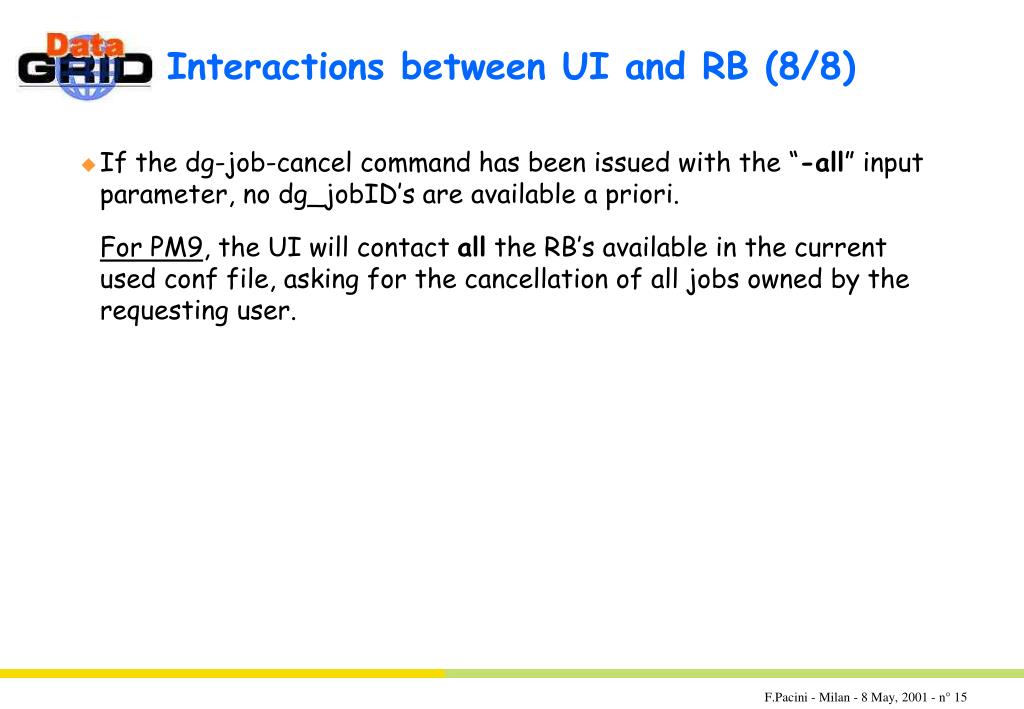 Data GRID

Interactions between UI and RB (8/8)

If the dg-job-cancel command has been issued with the “-all” input parameter, no dg_jobID’s are available a priori.

For PM9, the UI will contact all the RB’s available in the current used conf file, asking for the cancellation of all jobs owned by the requesting user.

F.Pacini - Milan - 8 May, 2001 - n° 15